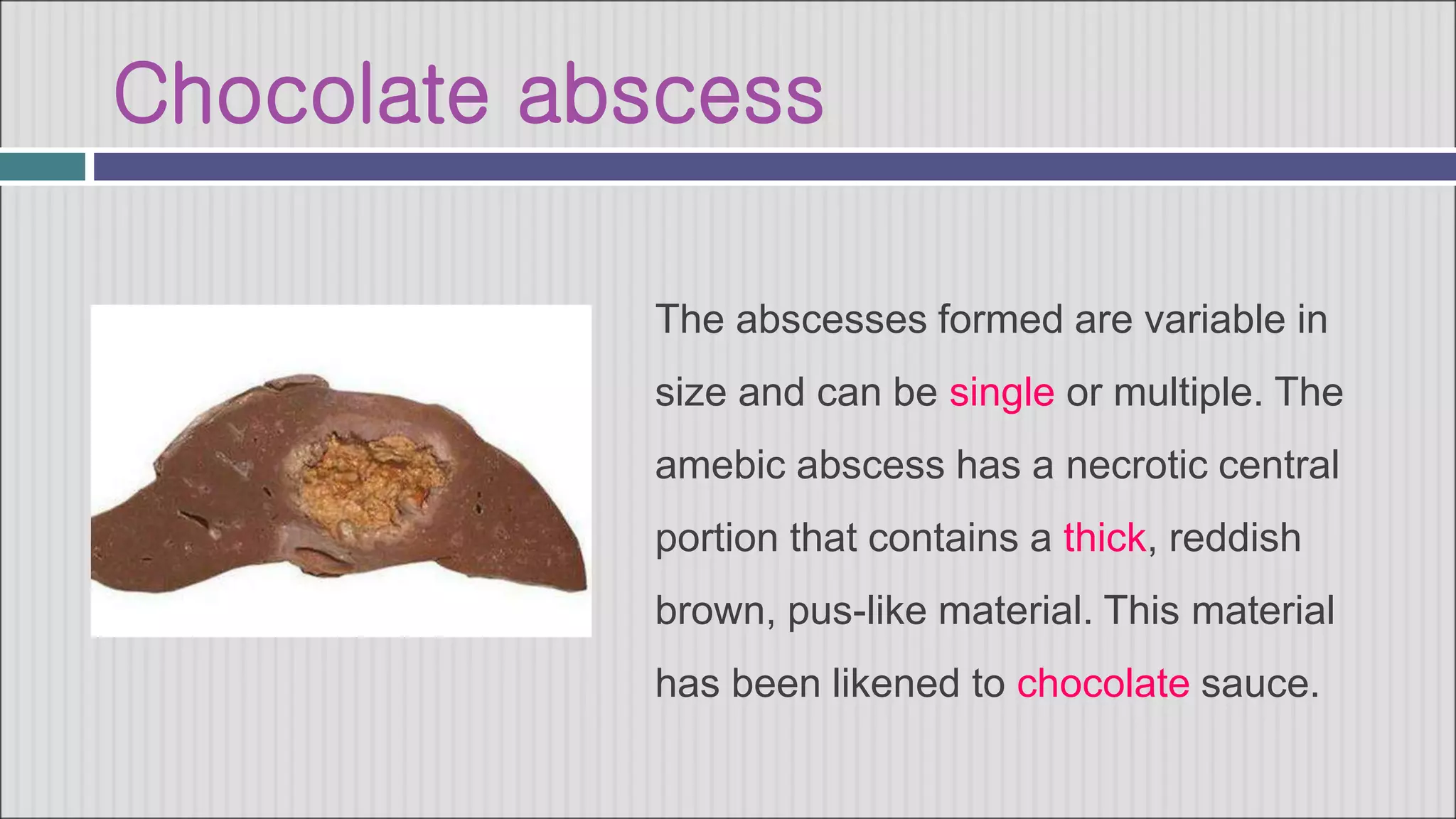 Chocolate abscess

The abscesses formed are variable in size and can be single or multiple. The amebic abscess has a necrotic central portion that contains a thick, reddish brown, pus-like material. This material has been likened to chocolate sauce.